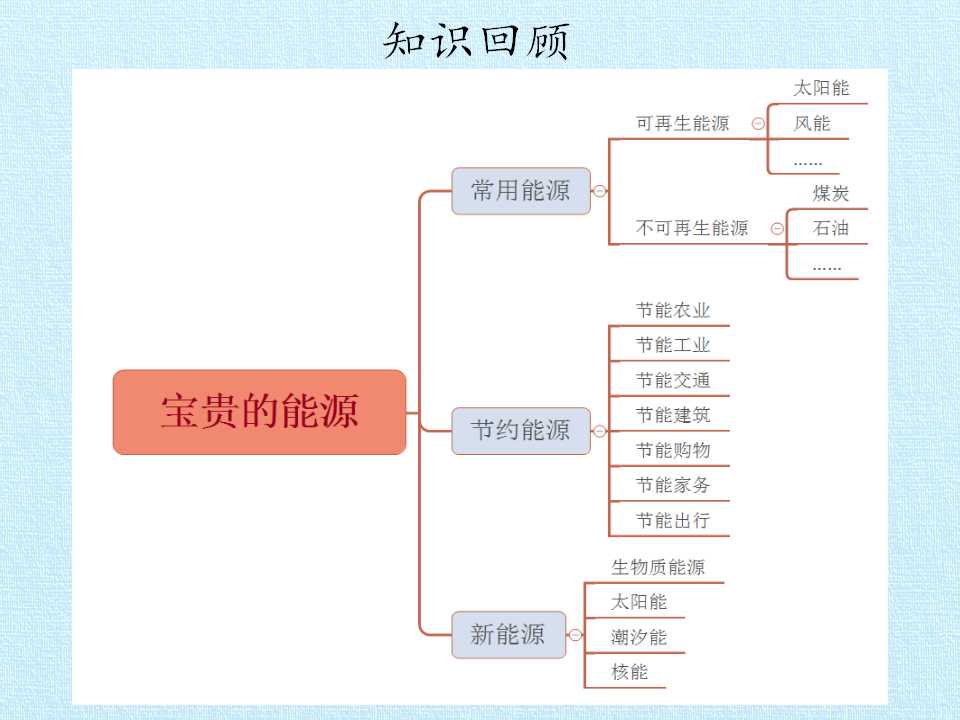 知识回顾

宝贵的能源

常用能源

可再生能源

太阳能

风能

……

不可再生能源

煤炭

石油

……

节约能源

节能农业

节能工业

节能交通

节能建筑

节能购物

节能家务

节能出行

新能源

生物质能源

太阳能

潮汐能

核能